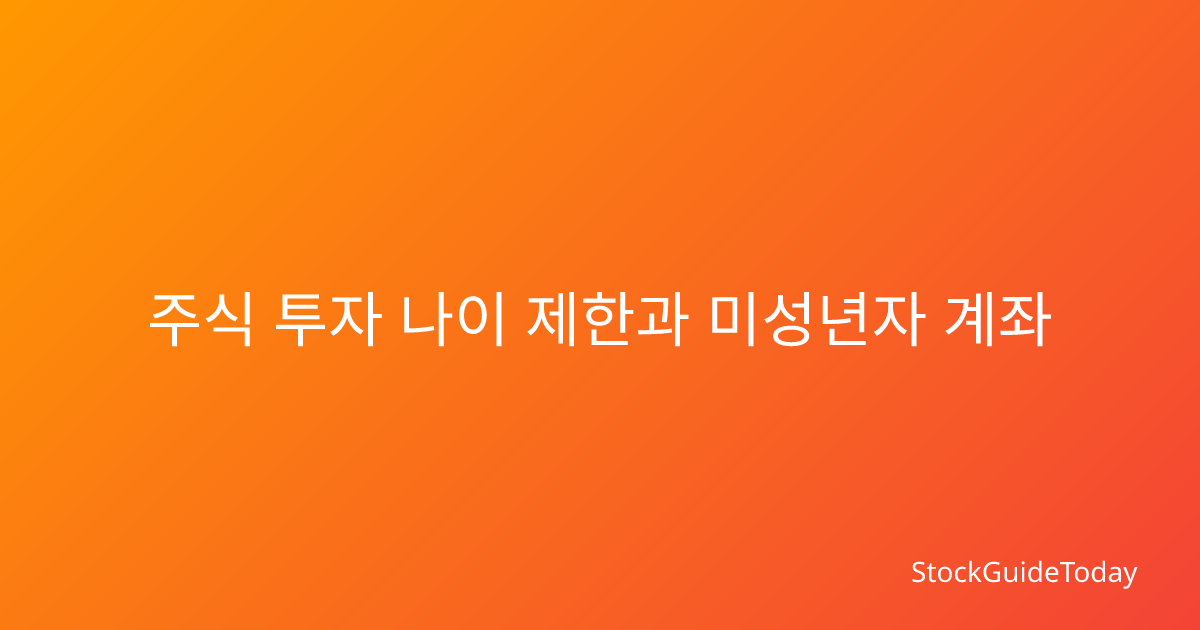 주식 투자 나이 제한과 미성년자 계좌

StockGuideToday